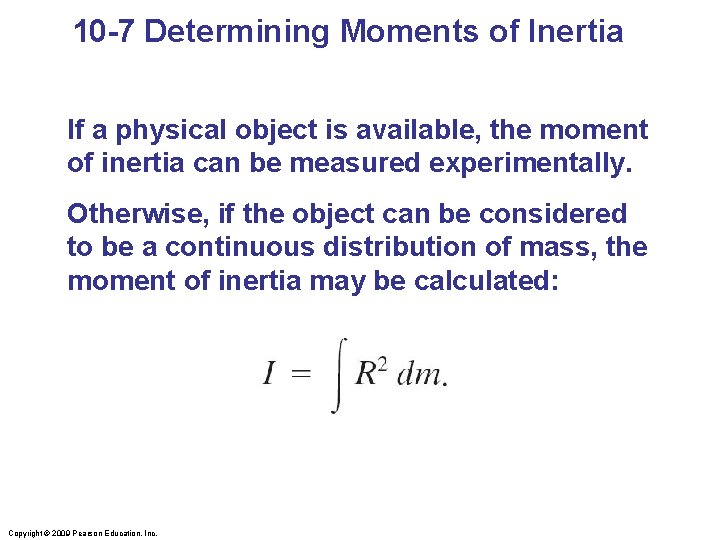 10-7 Determining Moments of Inertia

If a physical object is available, the moment of inertia can be measured experimentally.

Otherwise, if the object can be considered to be a continuous distribution of mass, the moment of inertia may be calculated:

$I = \int R^2 \, dm.$

Copyright © 2009 Pearson Education, Inc.